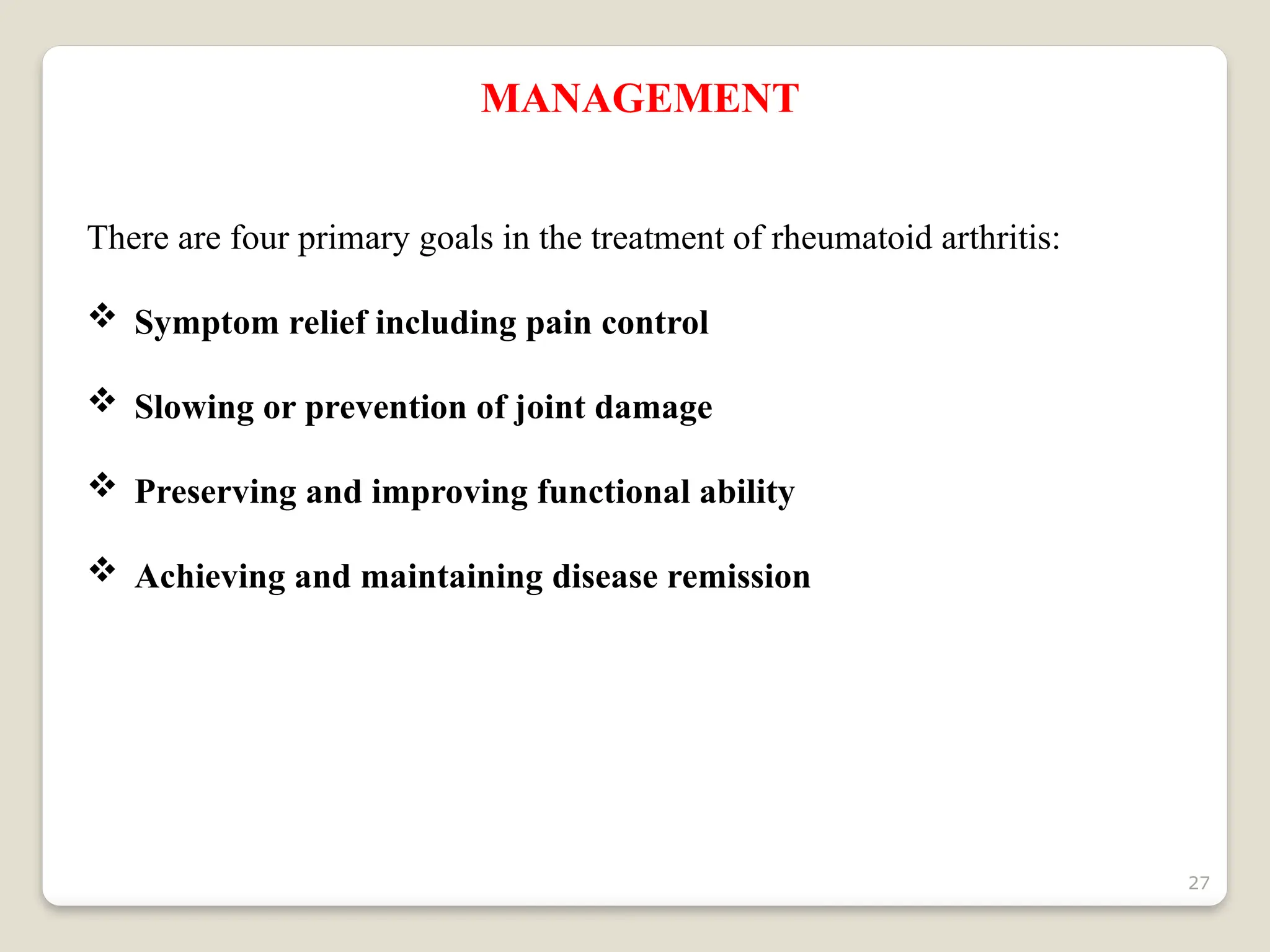 MANAGEMENT

There are four primary goals in the treatment of rheumatoid arthritis:

❖ Symptom relief including pain control

❖ Slowing or prevention of joint damage

❖ Preserving and improving functional ability

❖ Achieving and maintaining disease remission

27